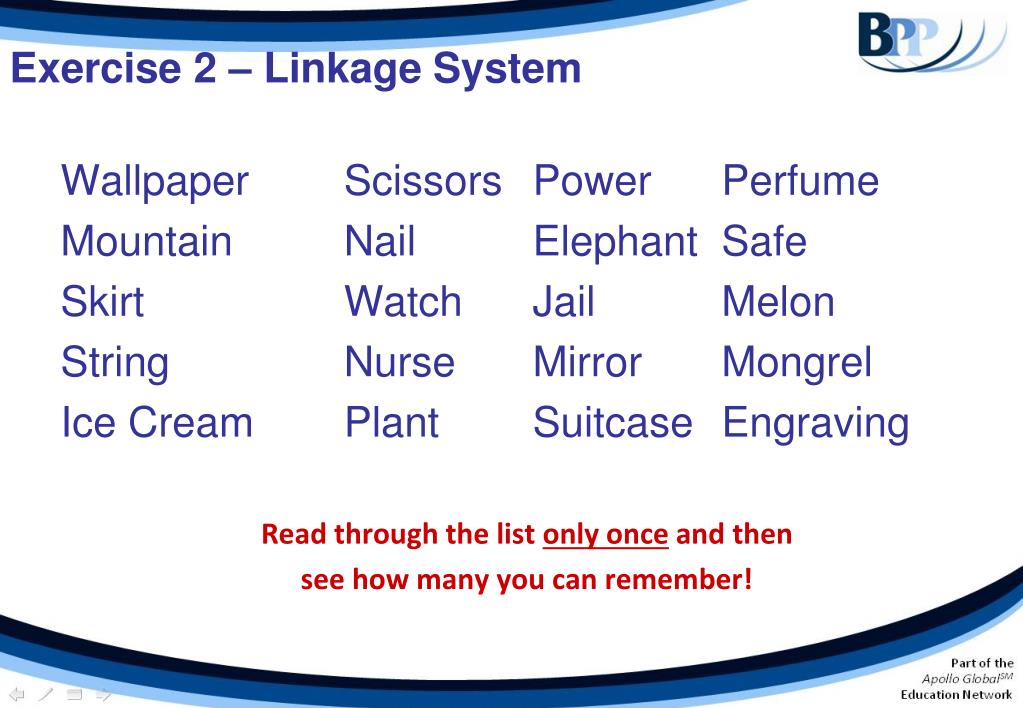 BPP

Exercise 2 – Linkage System

Wallpaper
Mountain
Skirt
String
Ice Cream

Scissors
Nail
Watch
Nurse
Plant

Power
Elephant
Jail
Mirror
Suitcase

Perfume
Safe
Melon
Mongrel
Engraving

Read through the list only once and then see how many you can remember!

Part of the Apollo Global$^{SM}$ Education Network